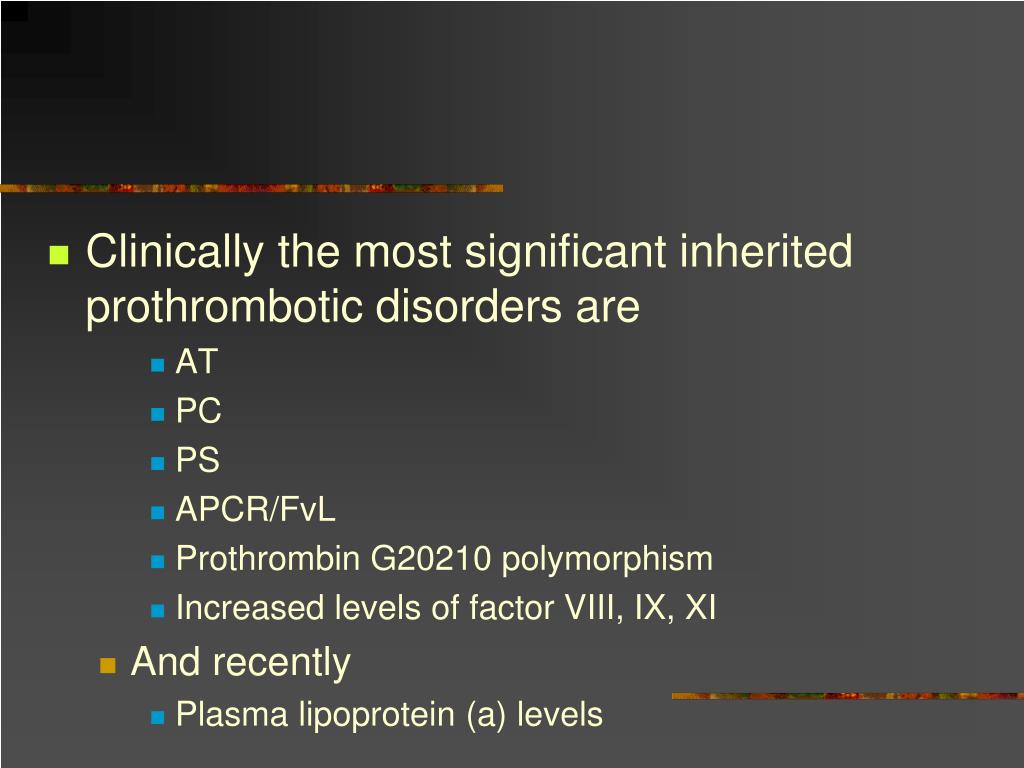 Clinically the most significant inherited prothrombotic disorders are

AT

PC

PS

APCR/FvL

Prothrombin G20210 polymorphism

Increased levels of factor VIII, IX, XI

And recently

Plasma lipoprotein (a) levels